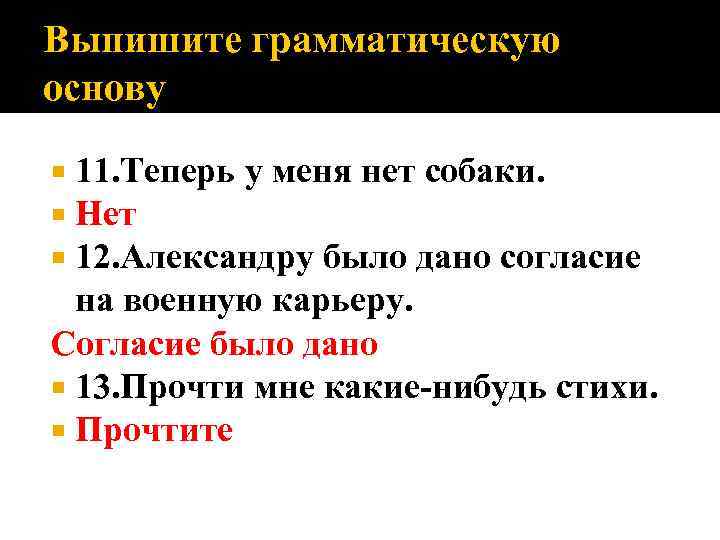 Выпишите грамматическую основу

11.Теперь у меня нет собаки.
Нет
12.Александру было дано согласие на военную карьеру.
Согласие было дано
13.Прочти мне какие-нибудь стихи.
Прочтите